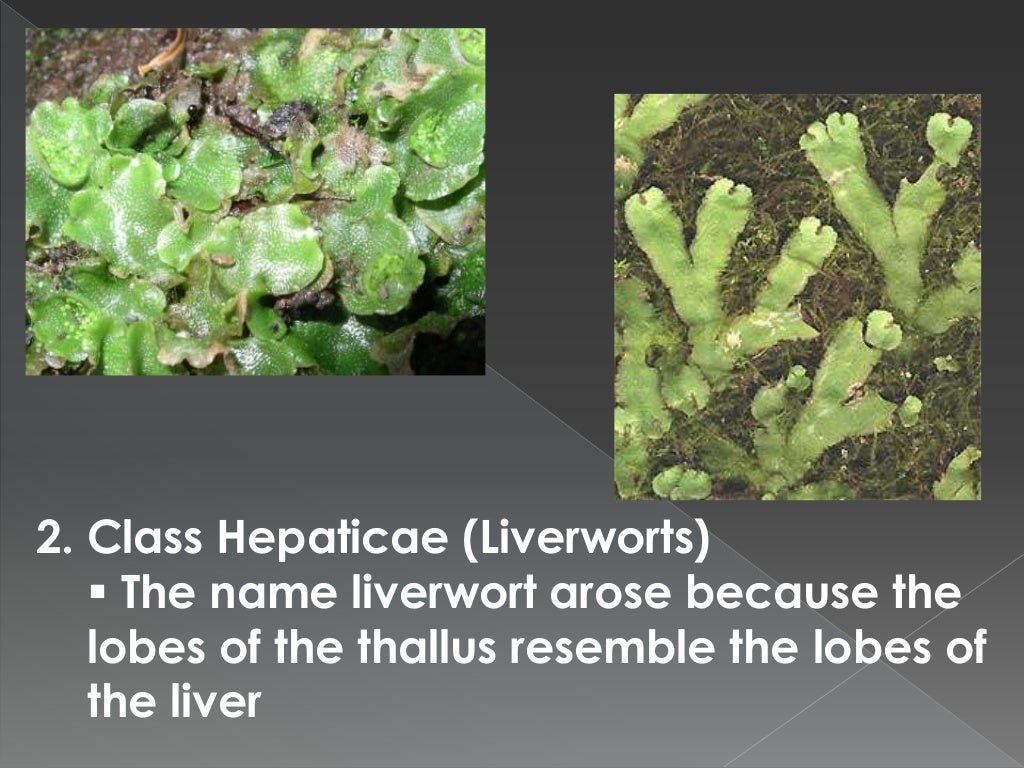 2. Class Hepaticae (Liverworts)
▪ The name liverwort arose because the lobes of the thallus resemble the lobes of the liver